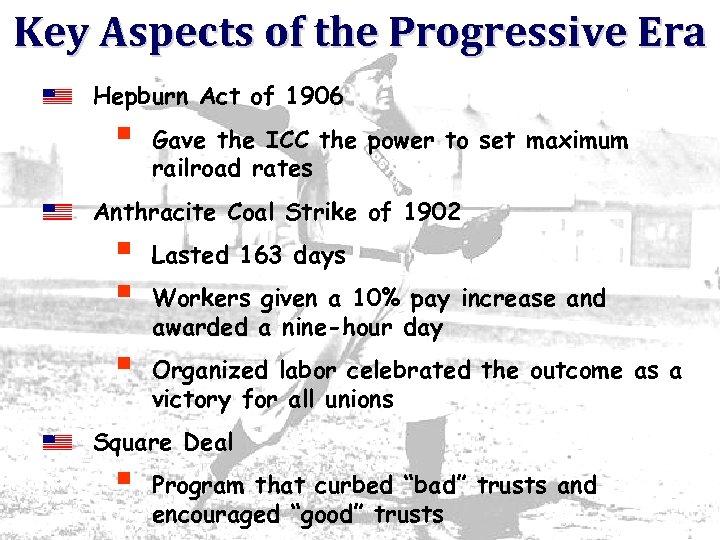 Key Aspects of the Progressive Era

Hepburn Act of 1906

Gave the ICC the power to set maximum railroad rates

Anthracite Coal Strike of 1902

Lasted 163 days

Workers given a 10% pay increase and awarded a nine-hour day

Organized labor celebrated the outcome as a victory for all unions

Square Deal

Program that curbed "bad" trusts and encouraged "good" trusts